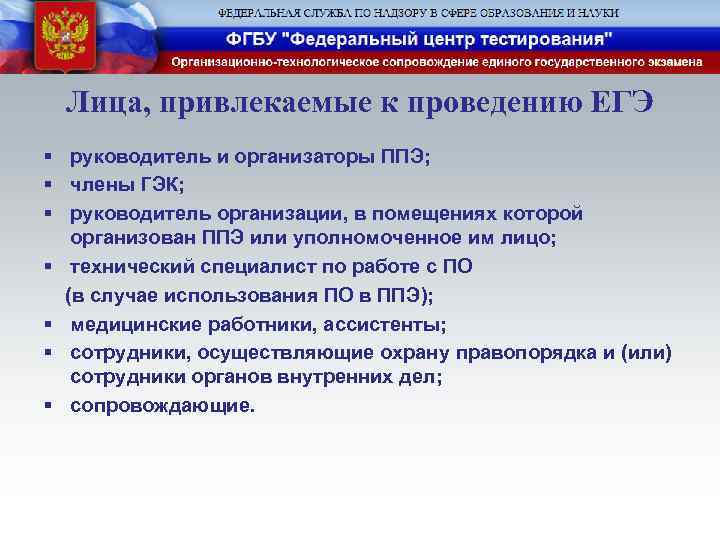 ФЕДЕРАЛЬНАЯ СЛУЖБА ПО НАДЗОРУ В СФЕРЕ ОБРАЗОВАНИЯ И НАУКИ
ФГБУ "Федеральный центр тестирования"
Организационно-технологическое сопровождение единого государственного экзамена

Лица, привлекаемые к проведению ЕГЭ

▪ руководитель и организаторы ППЭ;
▪ члены ГЭК;
▪ руководитель организации, в помещениях которой организован ППЭ или уполномоченное им лицо;
▪ технический специалист по работе с ПО
(в случае использования ПО в ППЭ);
▪ медицинские работники, ассистенты;
▪ сотрудники, осуществляющие охрану правопорядка и (или) сотрудники органов внутренних дел;
▪ сопровождающие.